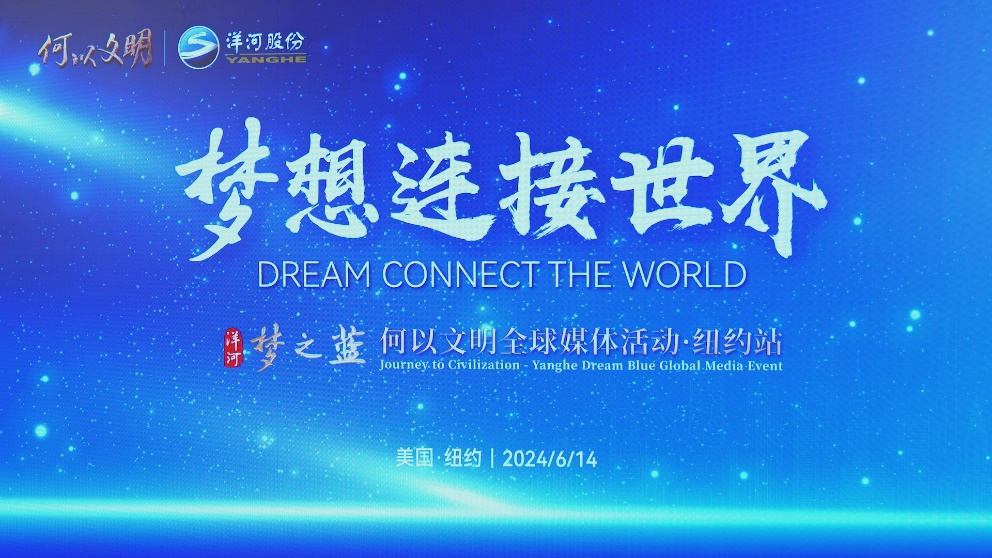 何以文明 | 洋河股份 YANGHE

梦想连接世界

DREAM CONNECT THE WORLD

洋河 梦之蓝 何以文明全球媒体活动·纽约站

Journey to Civilization - Yanghe Dream Blue Global Media Event

美国·纽约 | 2024/6/14